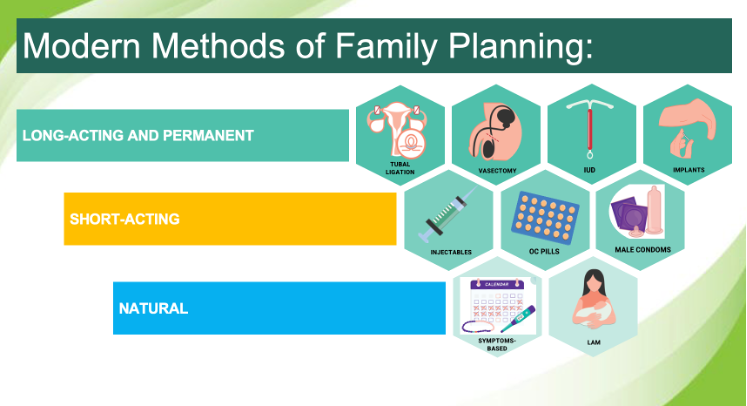 Modern Methods of Family Planning:

LONG-ACTING AND PERMANENT

TUBAL LIGATION

VASECTOMY

IUD

IMPLANTS

SHORT-ACTING

INJECTABLES

OC PILLS

MALE CONDOMS

NATURAL

CALENDAR

SYMPTOMS-BASED

LAM